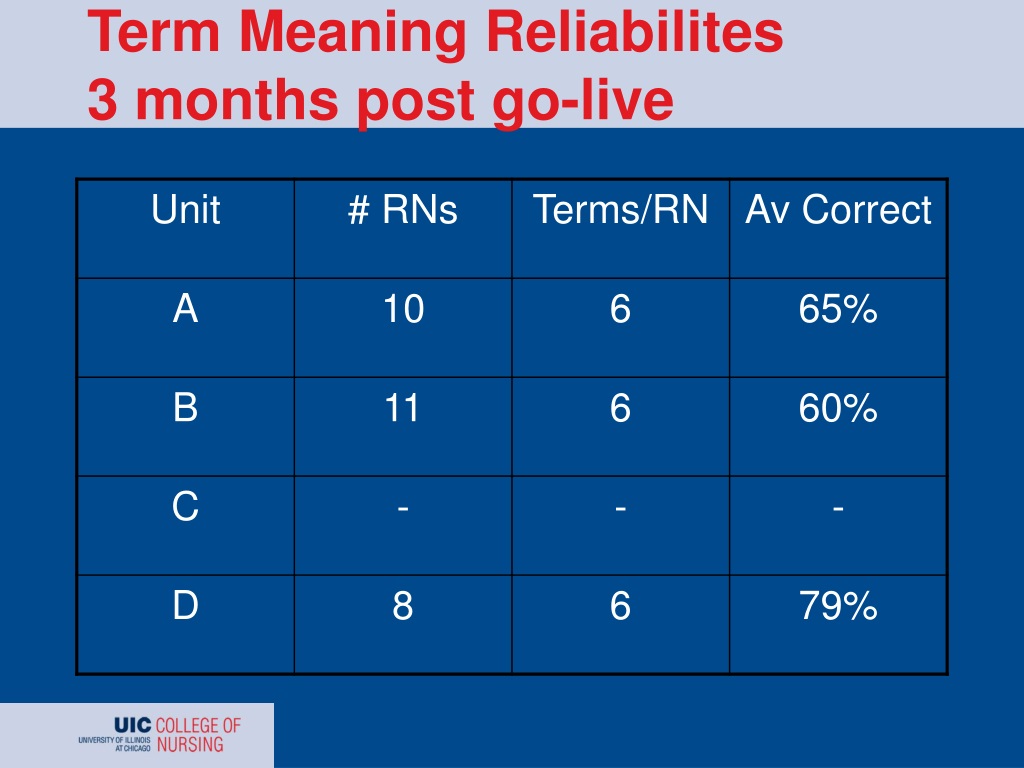 Term Meaning Reliabilites
3 months post go-live

| Unit | # RNs | Terms/RN | Av Correct |
|---|---|---|---|
| A | 10 | 6 | 65% |
| B | 11 | 6 | 60% |
| C | - | - | - |
| D | 8 | 6 | 79% |

UIC UNIVERSITY OF ILLINOIS AT CHICAGO COLLEGE OF NURSING